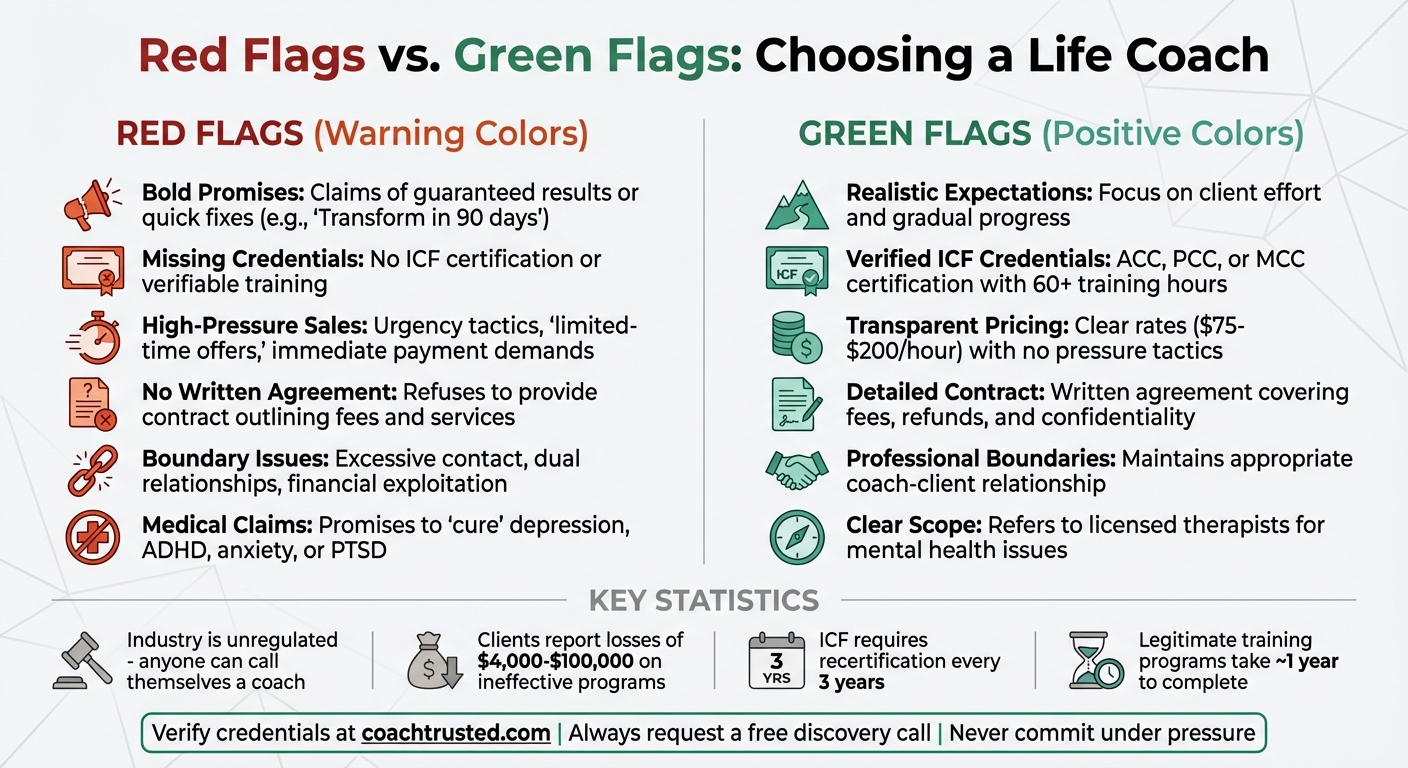 Red Flags vs. Green Flags: Choosing a Life Coach

RED FLAGS (Warning Colors)

Bold Promises: Claims of guaranteed results or quick fixes (e.g., 'Transform in 90 days')

Missing Credentials: No ICF certification or verifiable training

High-Pressure Sales: Urgency tactics, 'limited-time offers,' immediate payment demands

No Written Agreement: Refuses to provide contract outlining fees and services

Boundary Issues: Excessive contact, dual relationships, financial exploitation

Medical Claims: Promises to 'cure' depression, ADHD, anxiety, or PTSD

GREEN FLAGS (Positive Colors)

Realistic Expectations: Focus on client effort and gradual progress

ICF

Verified ICF Credentials: ACC, PCC, or MCC certification with 60+ training hours

Transparent Pricing: Clear rates ($75-$200/hour) with no pressure tactics

Detailed Contract: Written agreement covering fees, refunds, and confidentiality

Professional Boundaries: Maintains appropriate coach-client relationship

Clear Scope: Refers to licensed therapists for mental health issues

KEY STATISTICS

Industry is unregulated - anyone can call themselves a coach

Clients report losses of $4,000-$100,000 on ineffective programs

3 YRS

ICF requires recertification every 3 years

Legitimate training programs take ~1 year to complete

Verify credentials at coachtrusted.com | Always request a free discovery call | Never commit under pressure